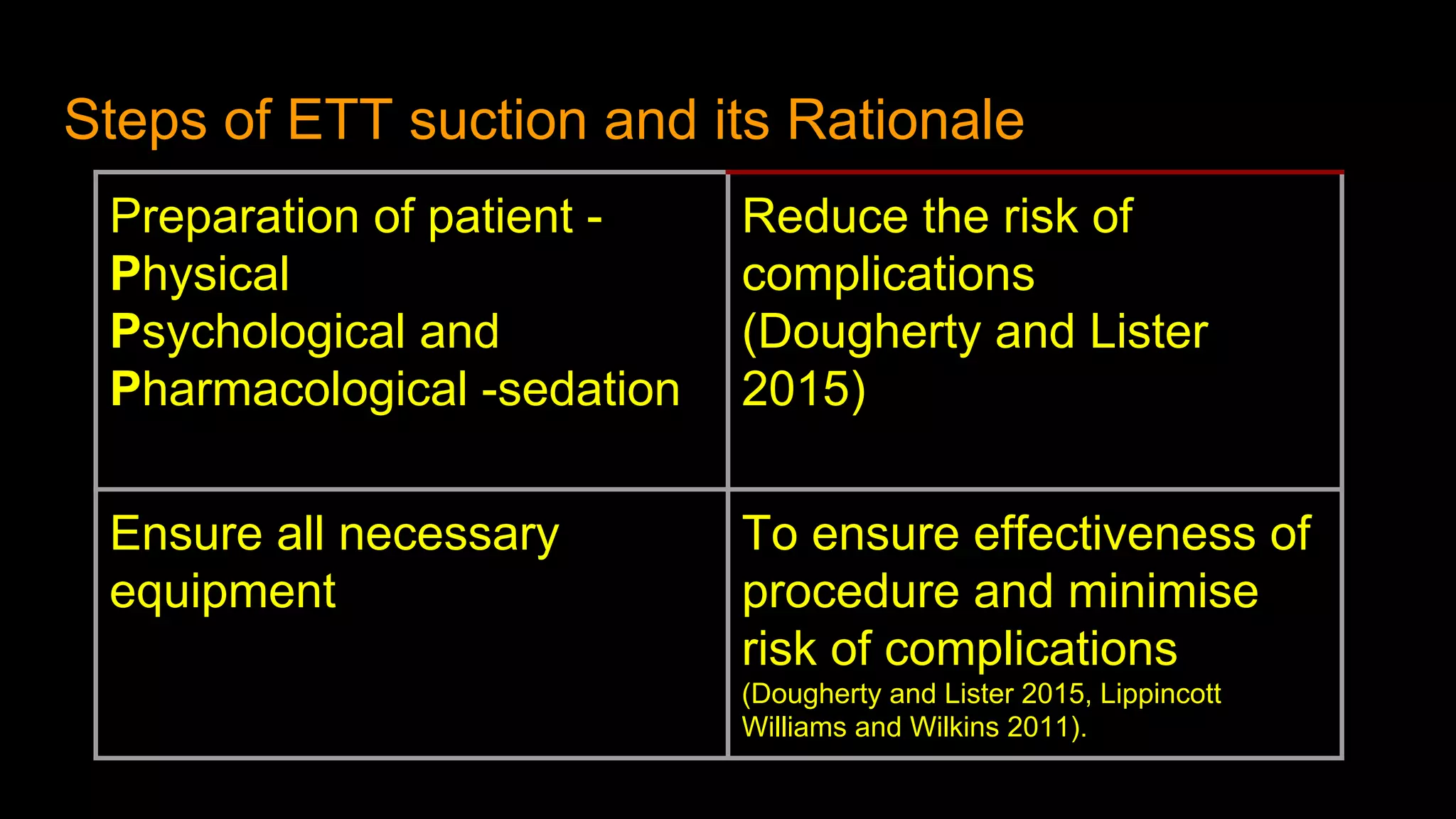 Steps of ETT suction and its Rationale

| Preparation of patient - Physical Psychological and Pharmacological -sedation | Reduce the risk of complications (Dougherty and Lister 2015) |
|---|---|
| Ensure all necessary equipment | To ensure effectiveness of procedure and minimise risk of complications (Dougherty and Lister 2015, Lippincott Williams and Wilkins 2011). |